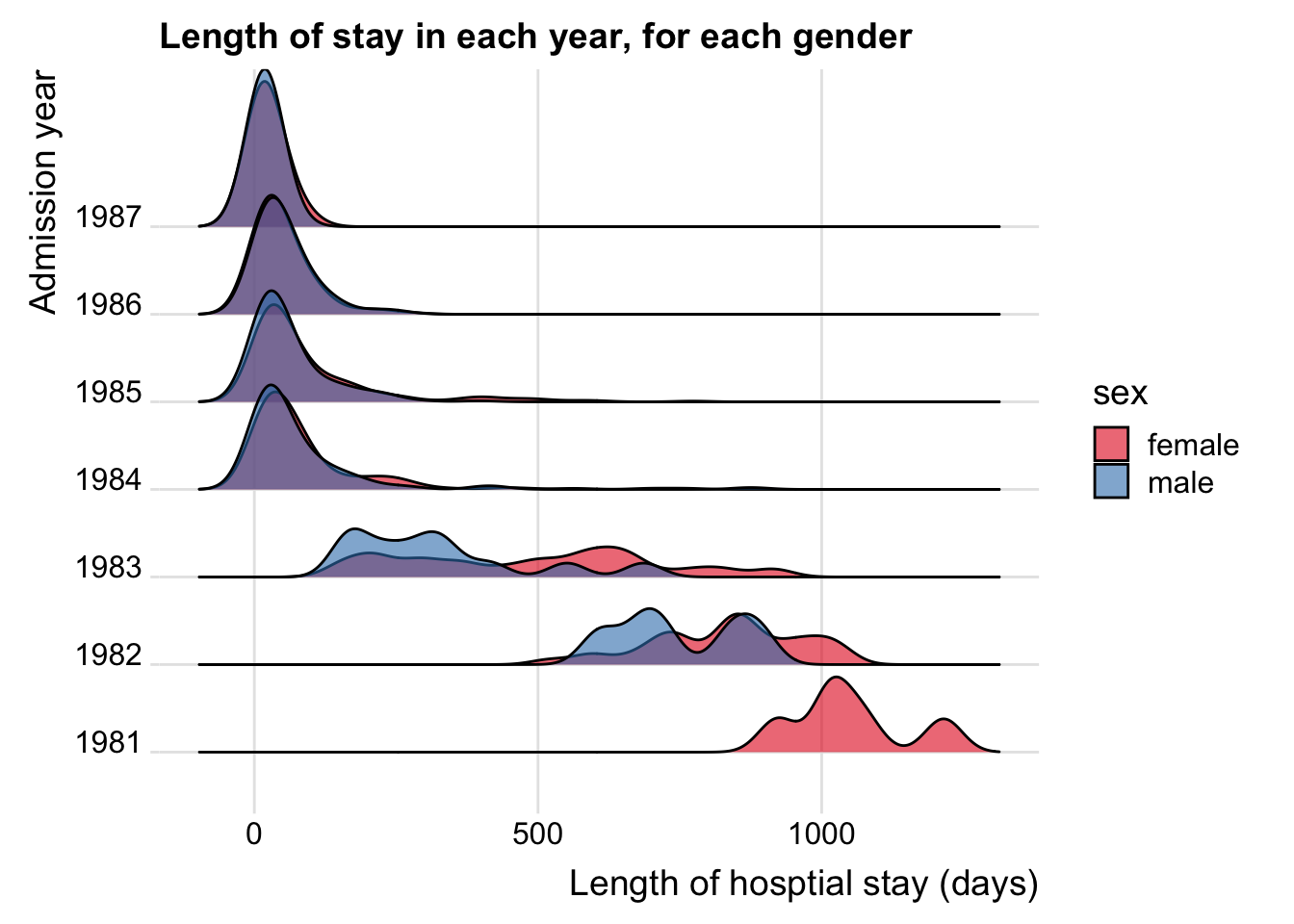 Length of stay in each year, for each gender

Admission year

1987
1986
1985
1984
1983
1982
1981

0
500
1000

Length of hosptial stay (days)

sex
female
male